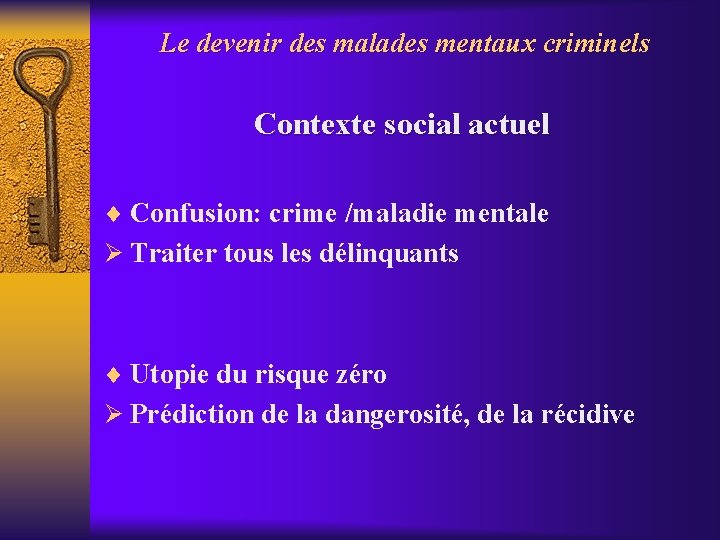 Le devenir des malades mentaux criminels

Contexte social actuel

♦ Confusion: crime /maladie mentale
➢ Traiter tous les délinquants

♦ Utopie du risque zéro
➢ Prédiction de la dangerosité, de la récidive